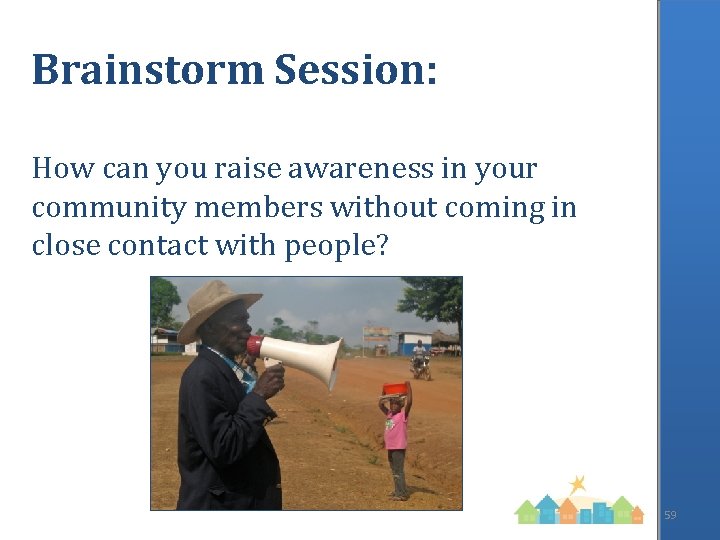 Brainstorm Session:

How can you raise awareness in your community members without coming in close contact with people?

59